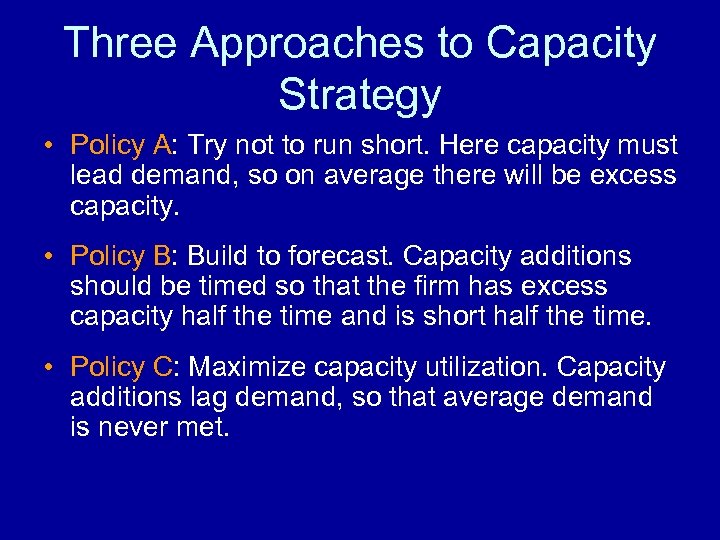 Three Approaches to Capacity Strategy

• Policy A: Try not to run short. Here capacity must lead demand, so on average there will be excess capacity.

• Policy B: Build to forecast. Capacity additions should be timed so that the firm has excess capacity half the time and is short half the time.

• Policy C: Maximize capacity utilization. Capacity additions lag demand, so that average demand is never met.